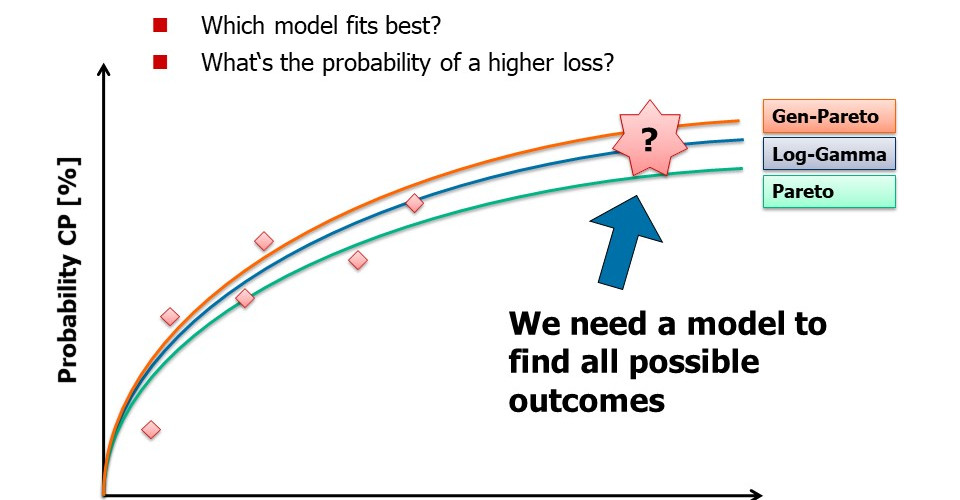 Which model fits best?
What‘s the probability of a higher loss?

Probability CP [%]

?

Gen-Pareto
Log-Gamma
Pareto

We need a model to find all possible outcomes